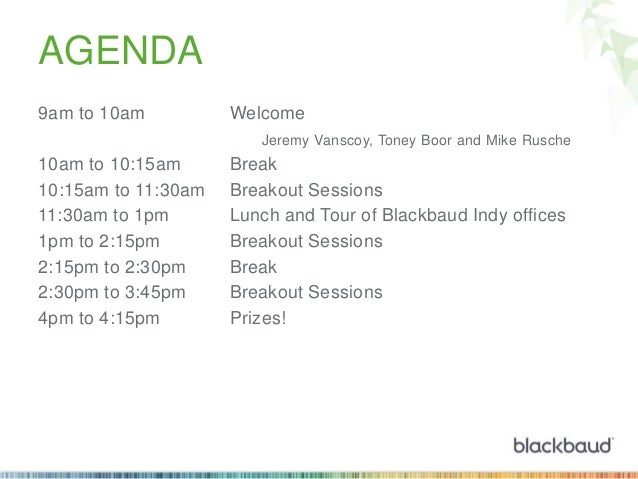 AGENDA

9am to 10am Welcome

Jeremy Vanscoy, Toney Boor and Mike Rusche

10am to 10:15am Break
10:15am to 11:30am Breakout Sessions
11:30am to 1pm Lunch and Tour of Blackbaud Indy offices
1pm to 2:15pm Breakout Sessions
2:15pm to 2:30pm Break
2:30pm to 3:45pm Breakout Sessions
4pm to 4:15pm Prizes!

blackbaud